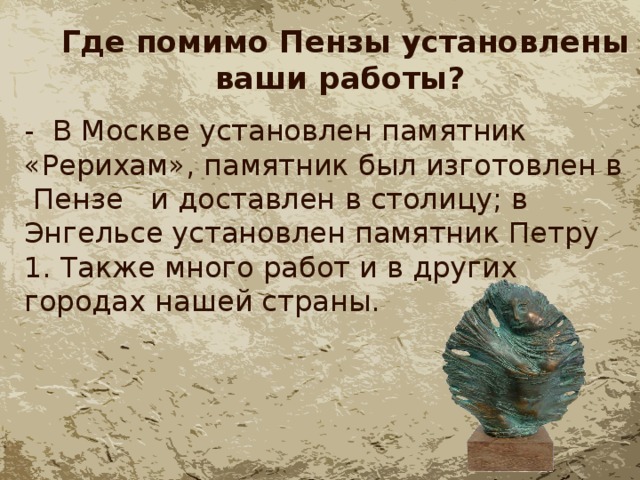 Где помимо Пензы установлены ваши работы?

- В Москве установлен памятник «Рерихам», памятник был изготовлен в Пензе и доставлен в столицу; в Энгельсе установлен памятник Петру 1. Также много работ и в других городах нашей страны.